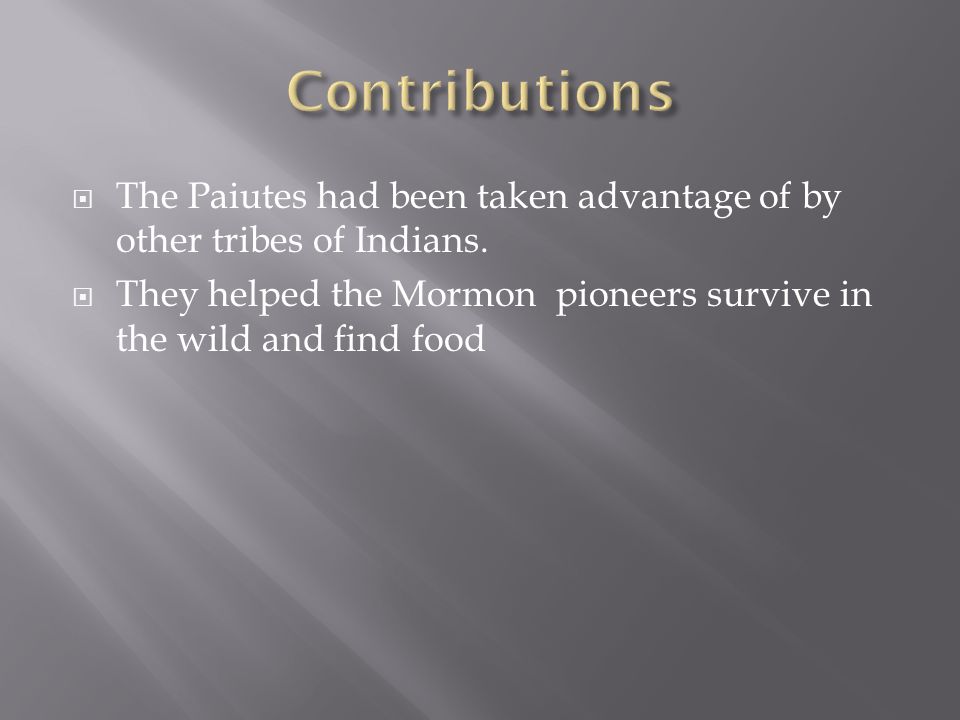 Contributions

- The Paiutes had been taken advantage of by other tribes of Indians.
- They helped the Mormon  pioneers survive in the wild and find food